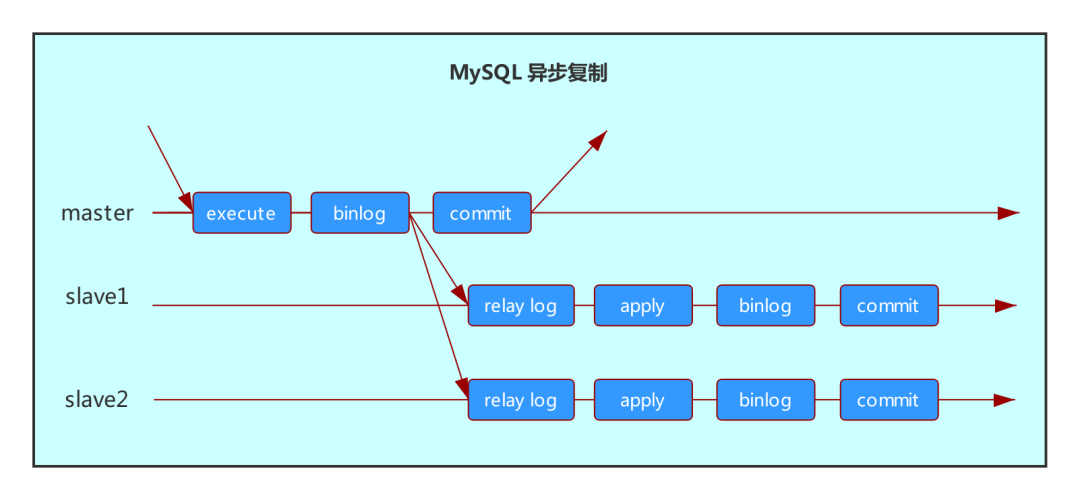 MySQL 异步复制

master
execute
binlog
commit

slave1
relay log
apply
binlog
commit

slave2
relay log
apply
binlog
commit